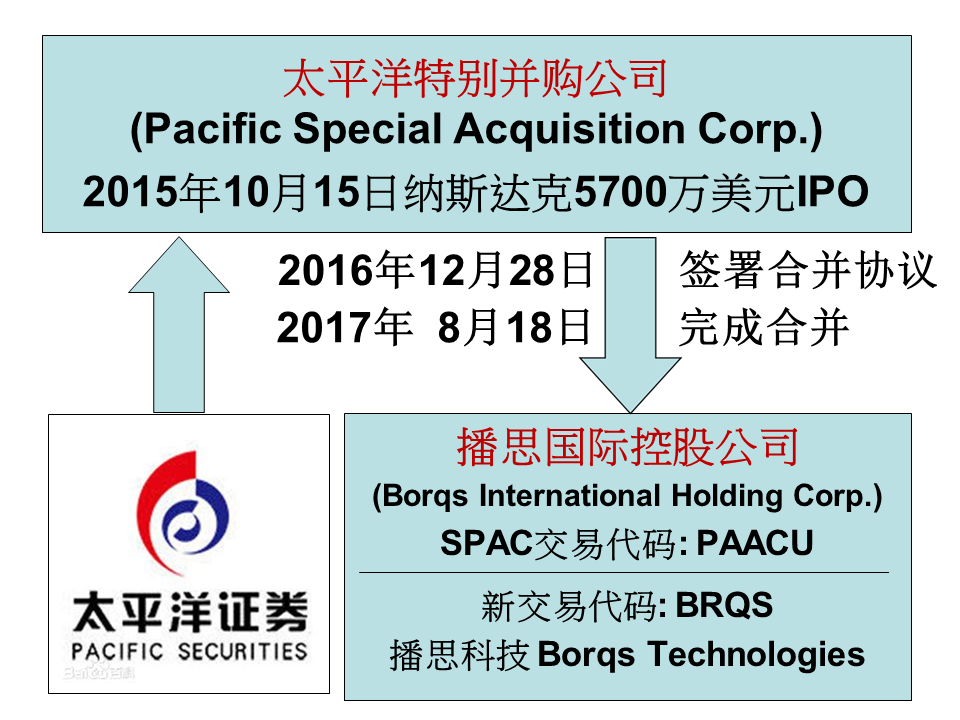 太平洋特别并购公司
(Pacific Special Acquisition Corp.)
2015年10月15日纳斯达克5700万美元IPO

2016年12月28日 签署合并协议
2017年 8月18日 完成合并

太平洋证券
PACIFIC SECURITIES
Baidu百科

播思国际控股公司
(Borqs International Holding Corp.)
SPAC交易代码: PAACU

新交易代码: BRQS
播思科技 Borqs Technologies